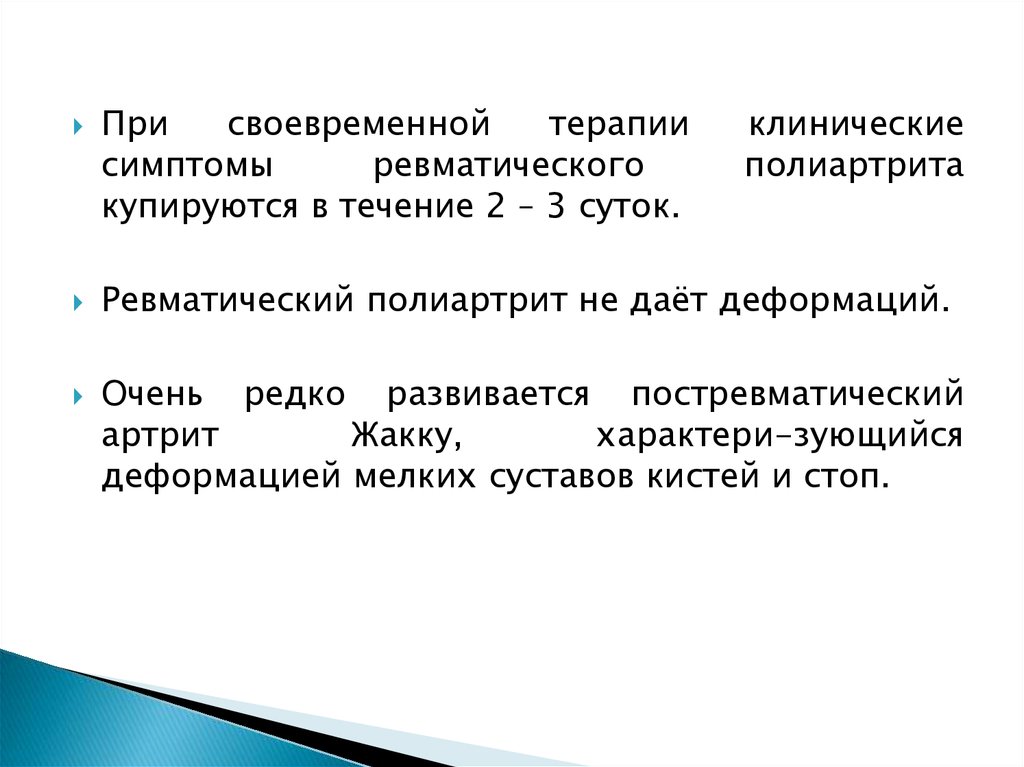 При своевременной терапии клинические симптомы ревматического полиартрита купируются в течение 2 – 3 суток.

Ревматический полиартрит не даёт деформаций.

Очень редко развивается постревматический артрит Жакку, характери-зующийся деформацией мелких суставов кистей и стоп.